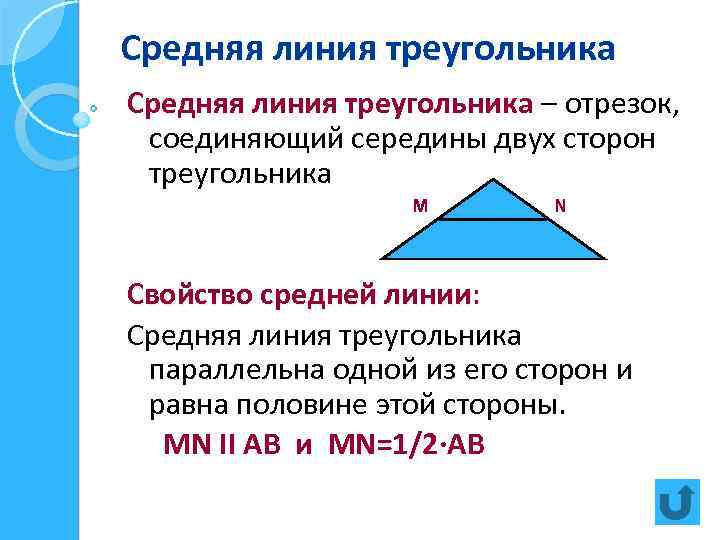 Средняя линия треугольника

Средняя линия треугольника – отрезок, соединяющий середины двух сторон треугольника

M

N

Свойство средней линии:

Средняя линия треугольника параллельна одной из его сторон и равна половине этой стороны.

MN II AB и MN=1/2·AB